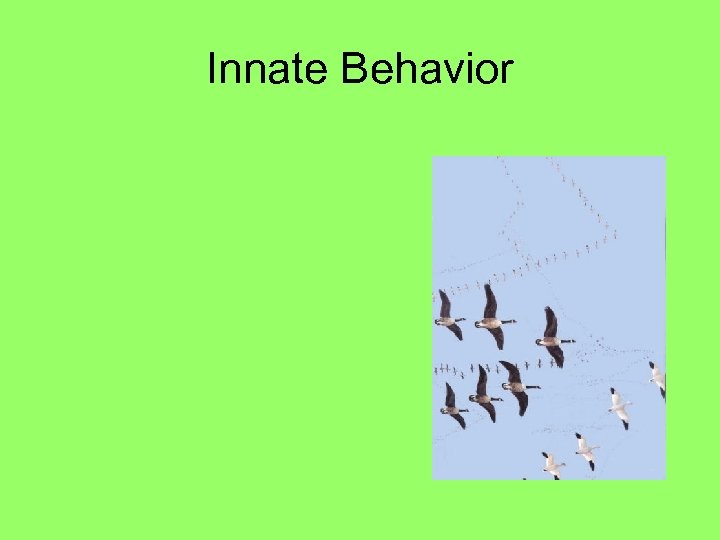 Innate Behavior